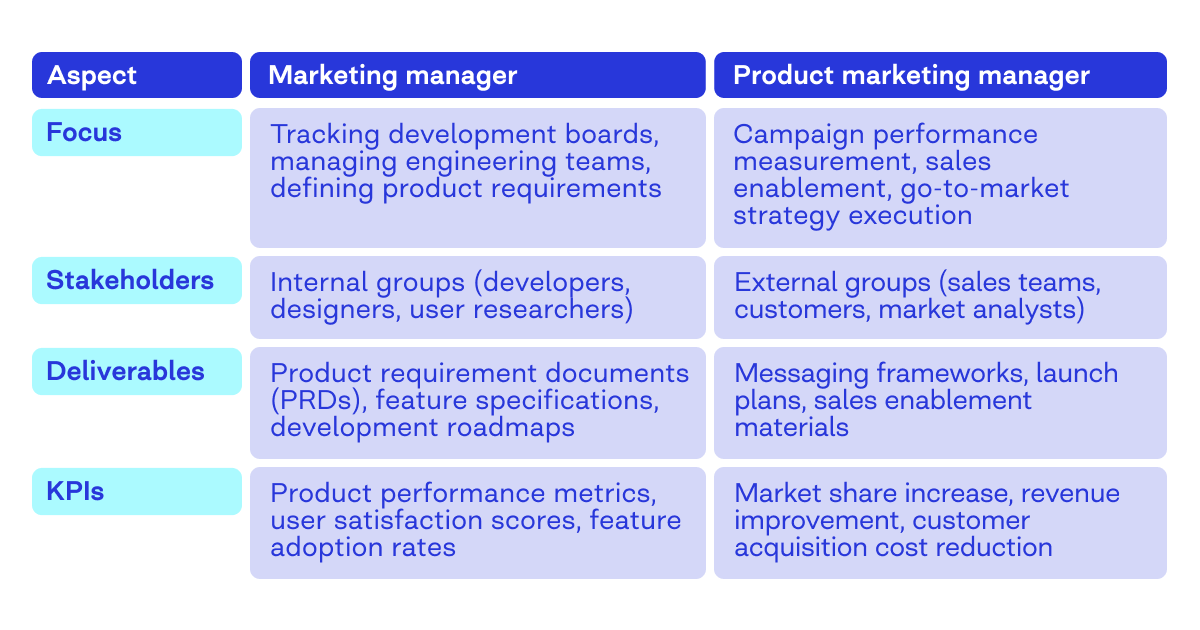 | Aspect | Marketing manager | Product marketing manager |
|---|---|---|
| Focus | Tracking development boards, managing engineering teams, defining product requirements | Campaign performance measurement, sales enablement, go-to-market strategy execution |
| Stakeholders | Internal groups (developers, designers, user researchers) | External groups (sales teams, customers, market analysts) |
| Deliverables | Product requirement documents (PRDs), feature specifications, development roadmaps | Messaging frameworks, launch plans, sales enablement materials |
| KPIs | Product performance metrics, user satisfaction scores, feature adoption rates | Market share increase, revenue improvement, customer acquisition cost reduction |